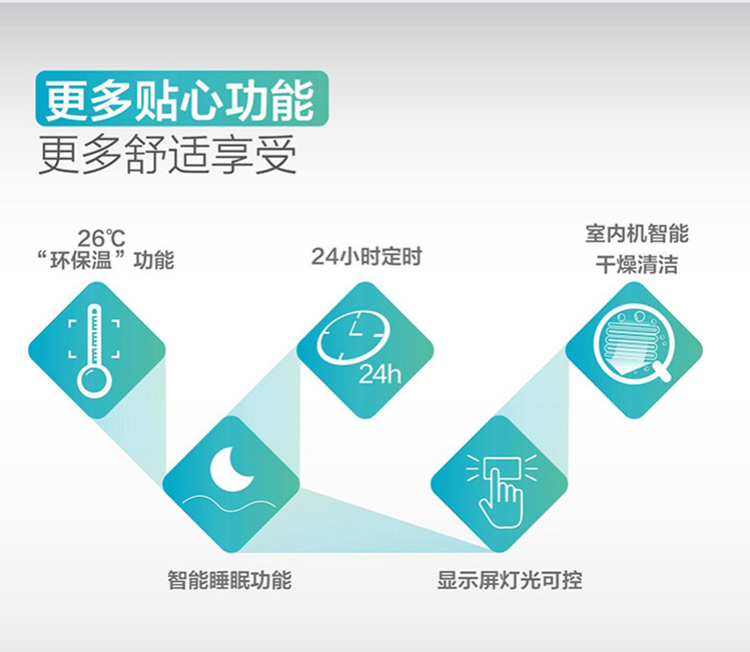 更多贴心功能
更多舒适享受

26℃
“环保温”功能

24小时定时

24h

室内机智能
干燥清洁

智能睡眠功能

显示屏灯光可控